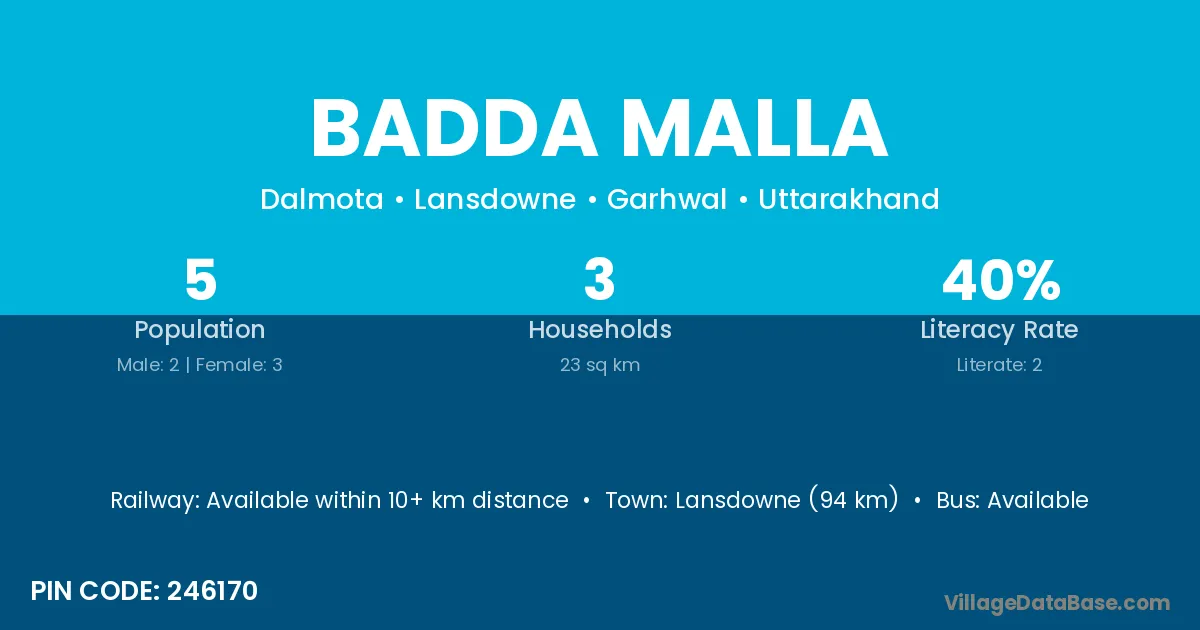 BADDA MALLA

Dalmota • Lansdowne • Garhwal • Uttarakhand

5
Population
Male: 2 | Female: 3

3
Households
23 sq km

40%
Literacy Rate
Literate: 2

Railway: Available within 10+ km distance • Town: Lansdowne (94 km) • Bus: Available

PIN CODE: 246170

VillageDataBase.com